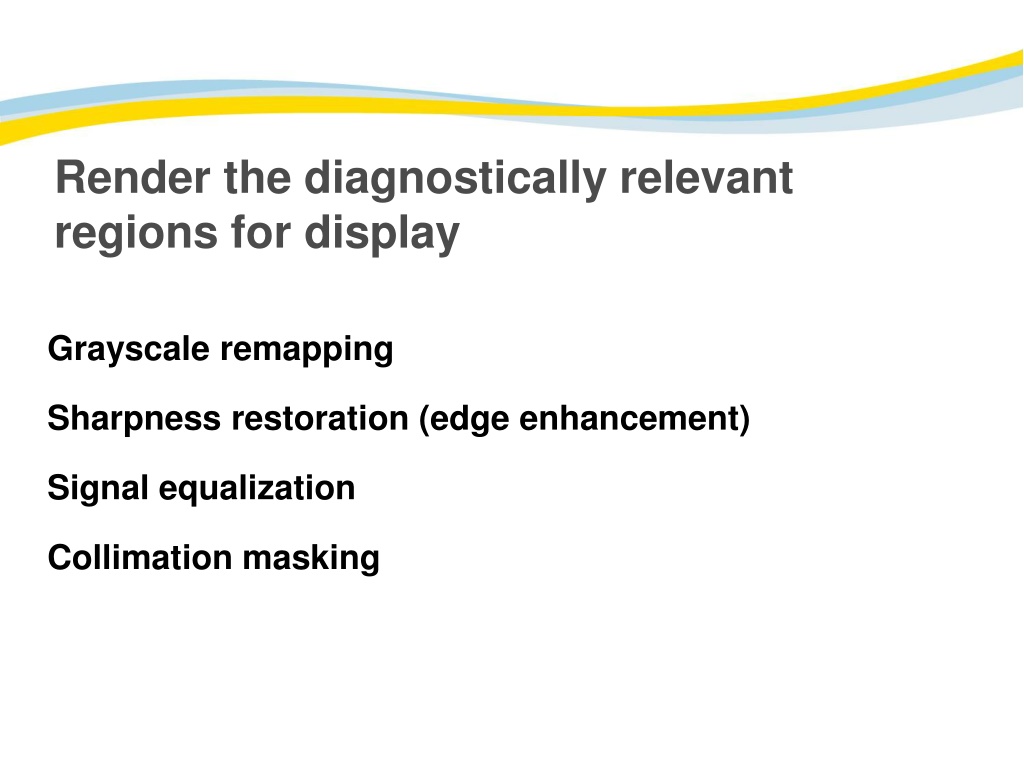 Render the diagnostically relevant regions for display

Grayscale remapping

Sharpness restoration (edge enhancement)

Signal equalization

Collimation masking